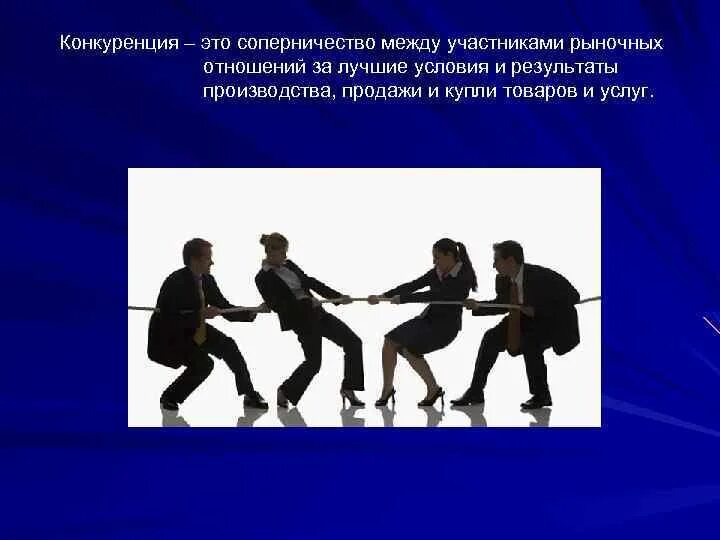 Конкуренция – это соперничество между участниками рыночных отношений за лучшие условия и результаты производства, продажи и купли товаров и услуг.